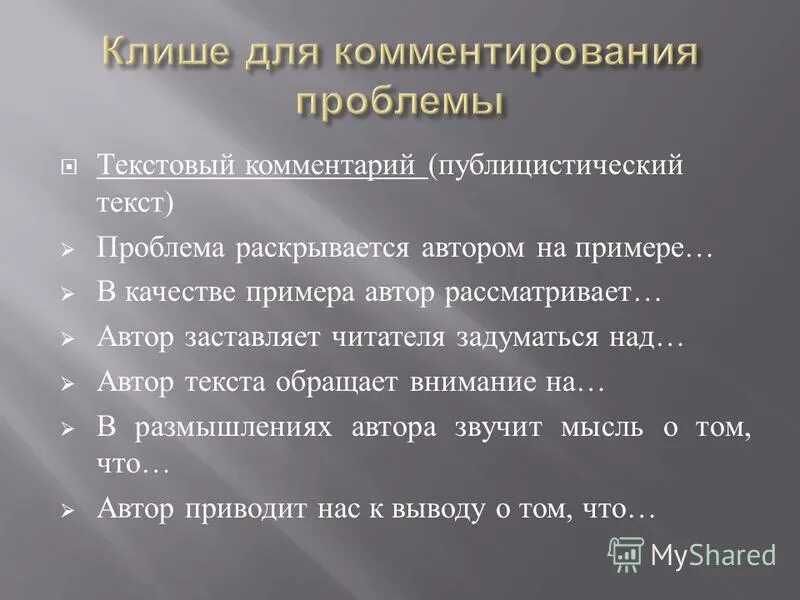 Клише для комментирования проблемы

Текстовый комментарий (публицистический текст)

Проблема раскрывается автором на примере…

В качестве примера автор рассматривает…

Автор заставляет читателя задуматься над…

Автор текста обращает внимание на…

В размышлениях автора звучит мысль о том, что…

Автор приводит нас к выводу о том, что…

MyShared